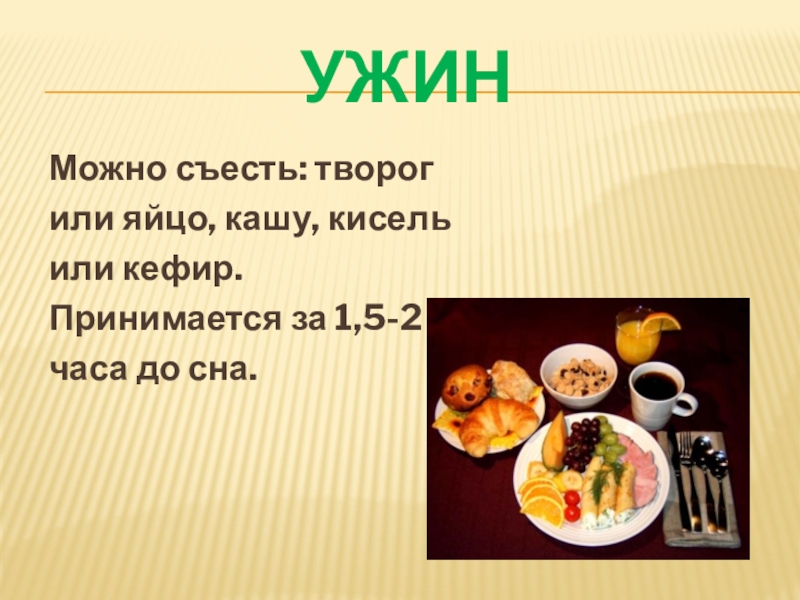 УЖИН

Можно съесть: творог или яйцо, кашу, кисель или кефир.

Принимается за 1,5-2 часа до сна.